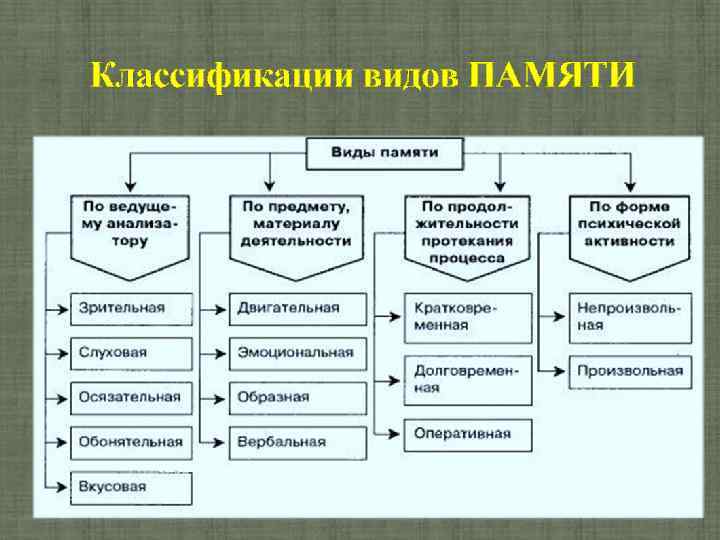 Классификации видов ПАМЯТИ

Виды памяти

По ведущему анализатору

Зрительная

Слуховая

Осязательная

Обонятельная

Вкусовая

По предмету, материалу деятельности

Двигательная

Эмоциональная

Образная

Вербальная

По продолжительности протекания процесса

Кратковременная

Долговременная

Оперативная

По форме психической активности

Непроизвольная

Произвольная